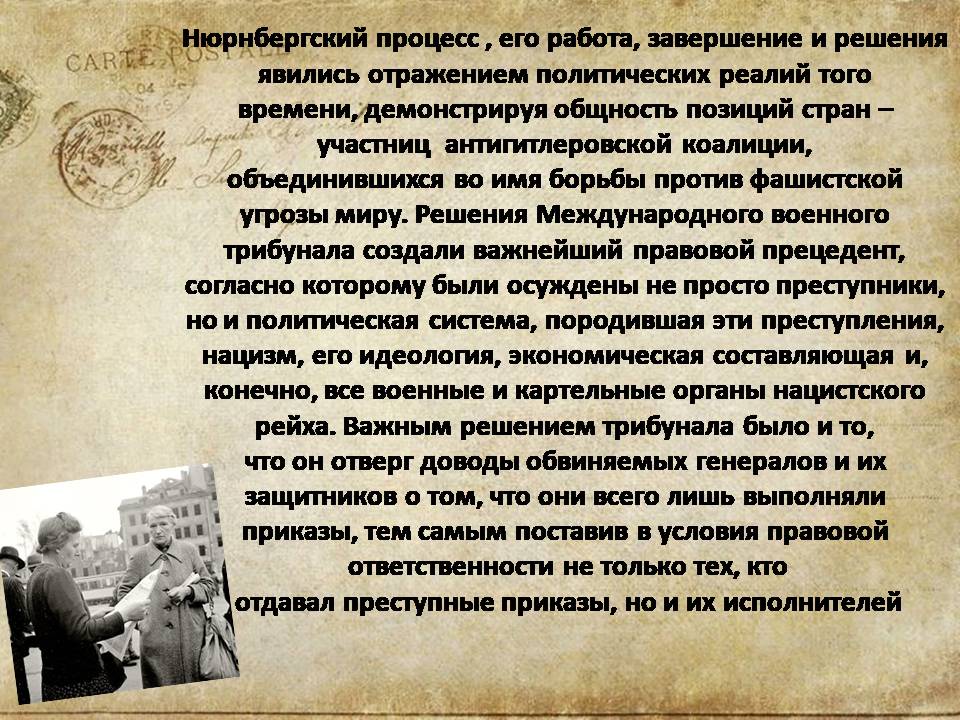 CARTE POSTALE

Нюрнбергский процесс , его работа, завершение и решения явились отражением политических реалий того времени, демонстрируя общность позиций стран – участниц антигитлеровской коалиции, объединившихся во имя борьбы против фашистской угрозы миру. Решения Международного военного трибунала создали важнейший правовой прецедент, согласно которому были осуждены не просто преступники, но и политическая система, породившая эти преступления, нацизм, его идеология, экономическая составляющая и, конечно, все военные и картельные органы нацистского рейха. Важным решением трибунала было и то, что он отверг доводы обвиняемых генералов и их защитников о том, что они всего лишь выполняли приказы, тем самым поставив в условия правовой ответственности не только тех, кто отдавал преступные приказы, но и их исполнителей